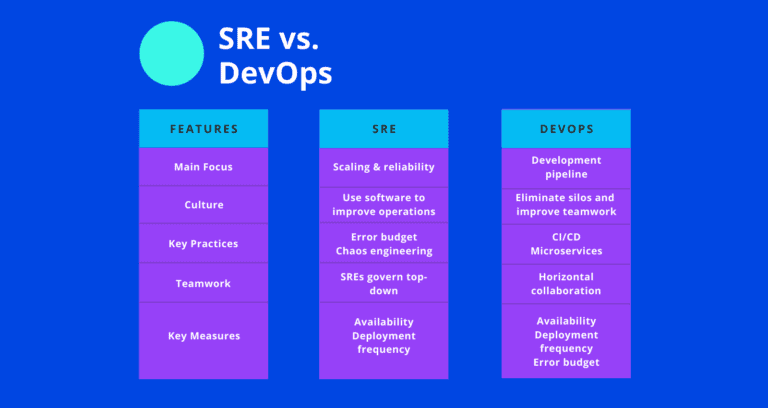 SRE vs. DevOps

| FEATURES | SRE | DEVOPS |
|---|---|---|
| Main Focus | Scaling & reliability | Development pipeline |
| Culture | Use software to improve operations | Eliminate silos and improve teamwork |
| Key Practices | Error budget Chaos engineering | CI/CD Microservices |
| Teamwork | SREs govern top-down | Horizontal collaboration |
| Key Measures | Availability Deployment frequency | Availability Deployment frequency Error budget |